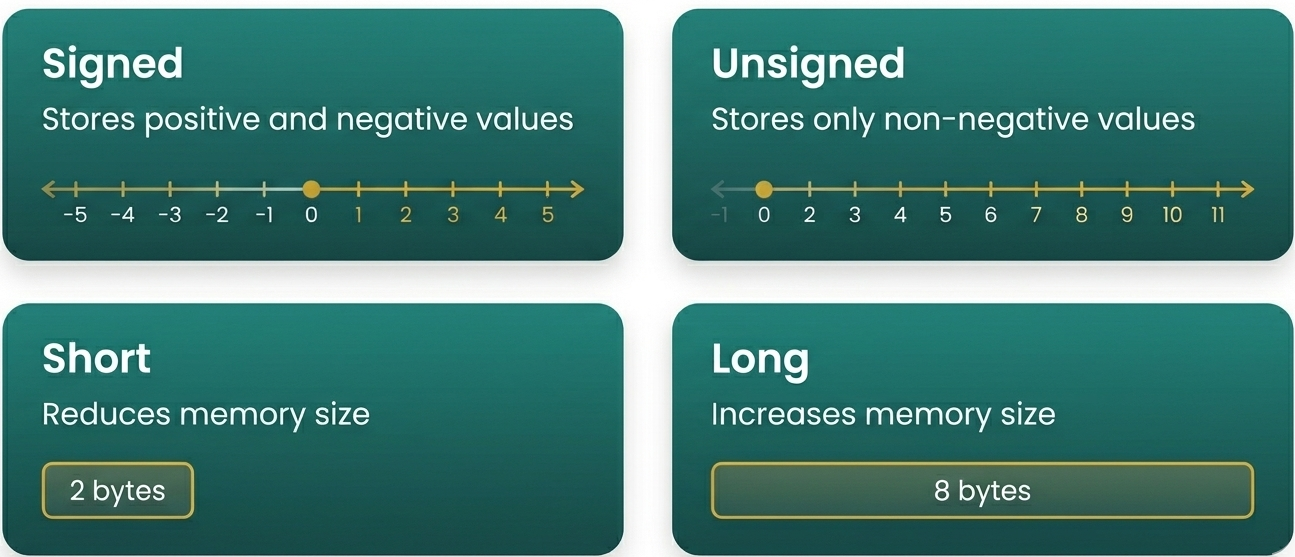 Signed
Stores positive and negative values

-5 -4 -3 -2 -1 0 1 2 3 4 5

Unsigned
Stores only non-negative values

-1 0 2 3 4 5 6 7 8 9 10 11

Short
Reduces memory size

2 bytes

Long
Increases memory size

8 bytes